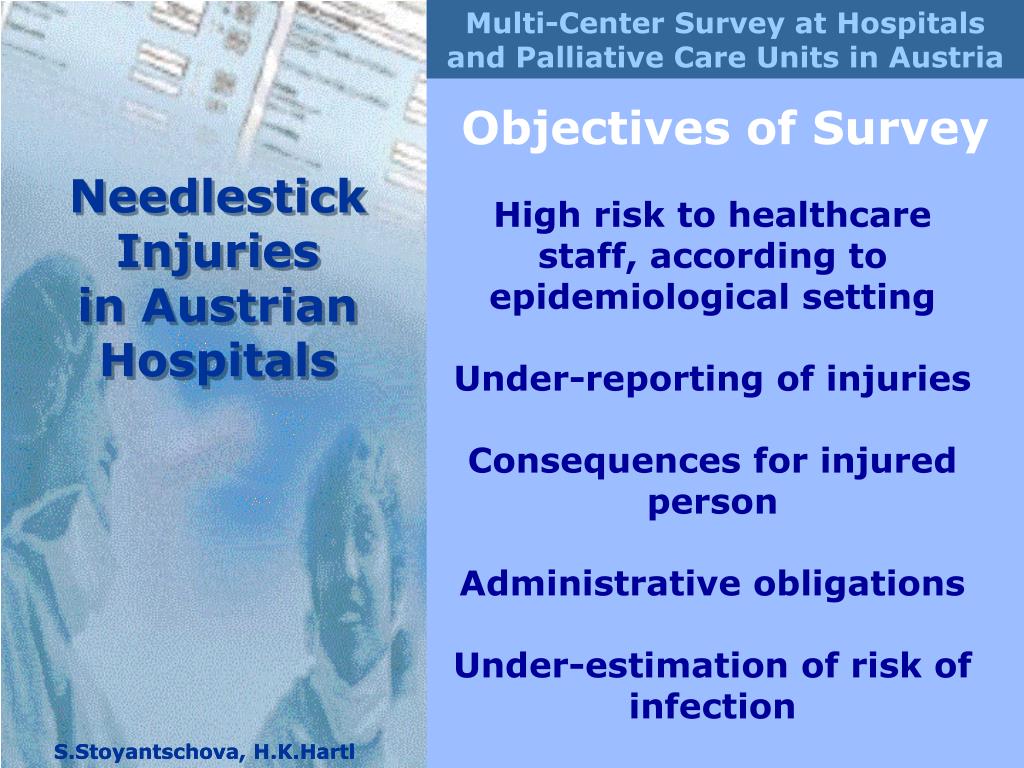 Needlestick Injuries in Austrian Hospitals

S.Stoyantschova, H.K.Hartl

Multi-Center Survey at Hospitals and Palliative Care Units in Austria

Objectives of Survey

High risk to healthcare staff, according to epidemiological setting

Under-reporting of injuries

Consequences for injured person

Administrative obligations

Under-estimation of risk of infection